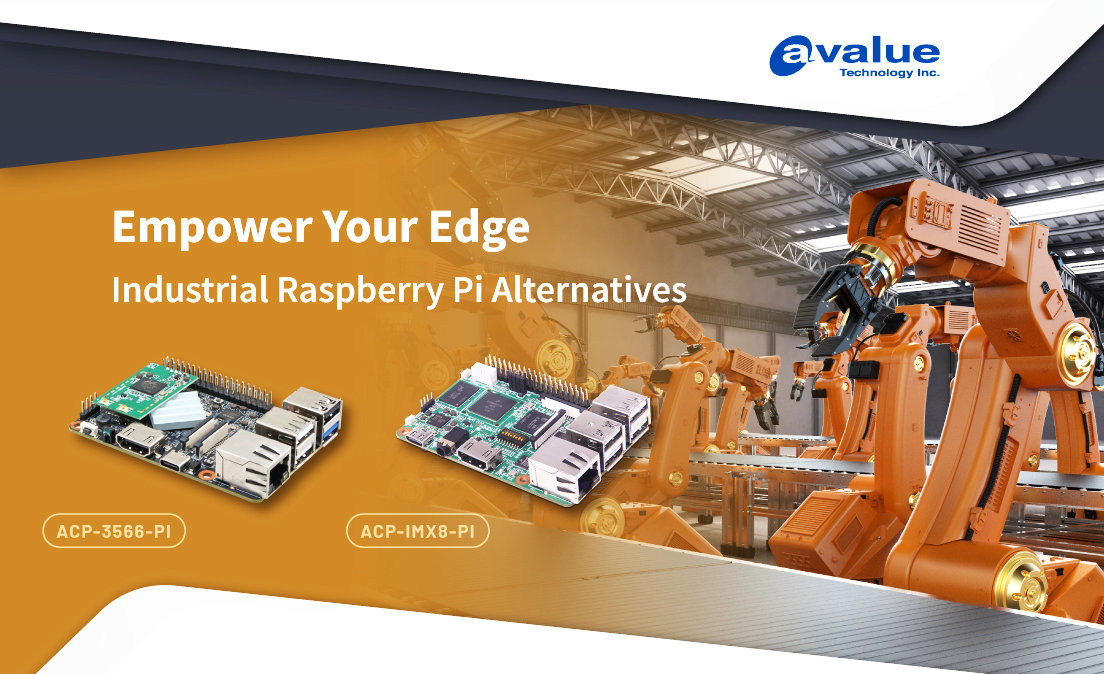 avalue
Technology Inc.

Empower Your Edge

Industrial Raspberry Pi Alternatives

ACP-3566-PI

ACP-IMX8-PI